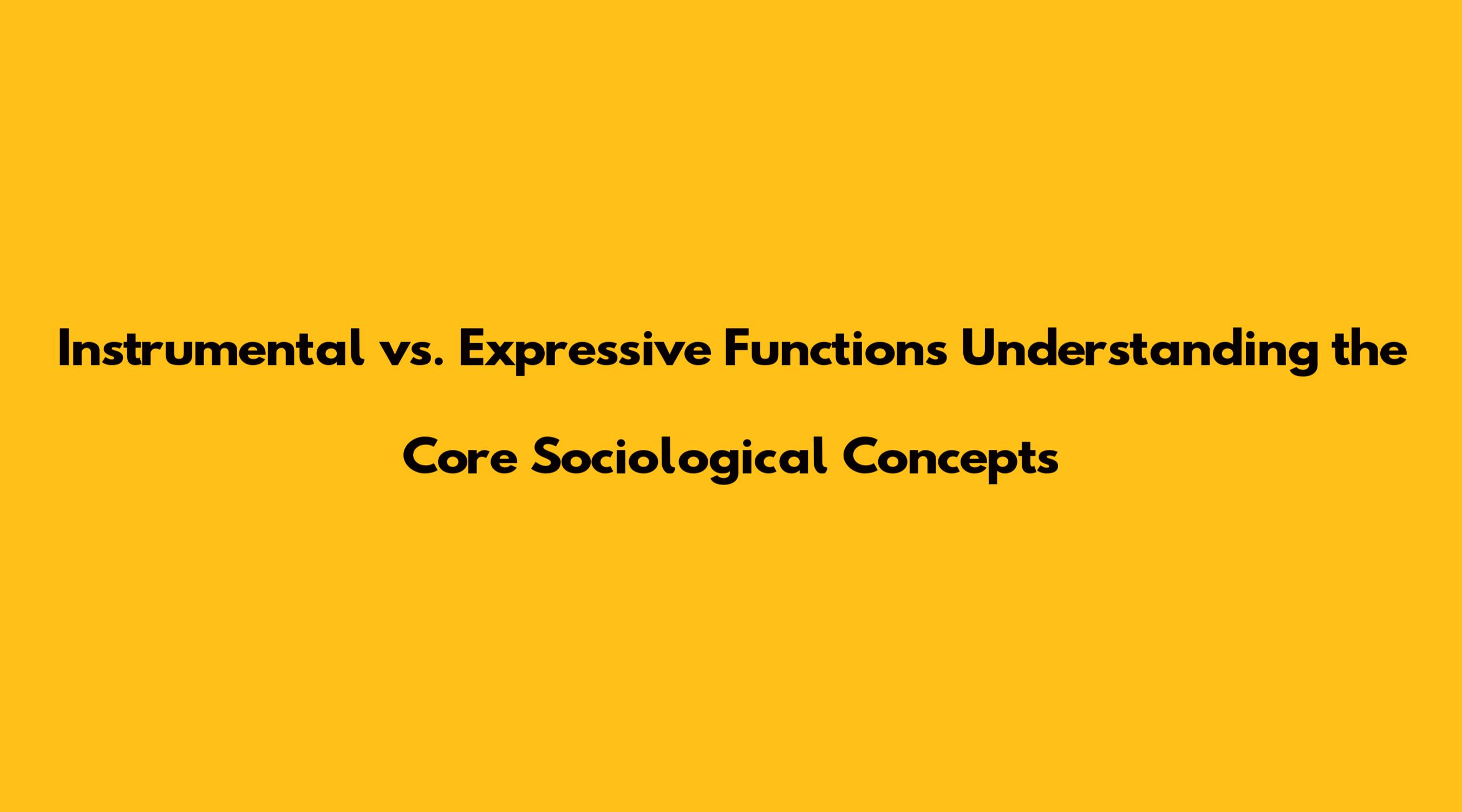 Instrumental vs. Expressive Functions Understanding the Core Sociological Concepts